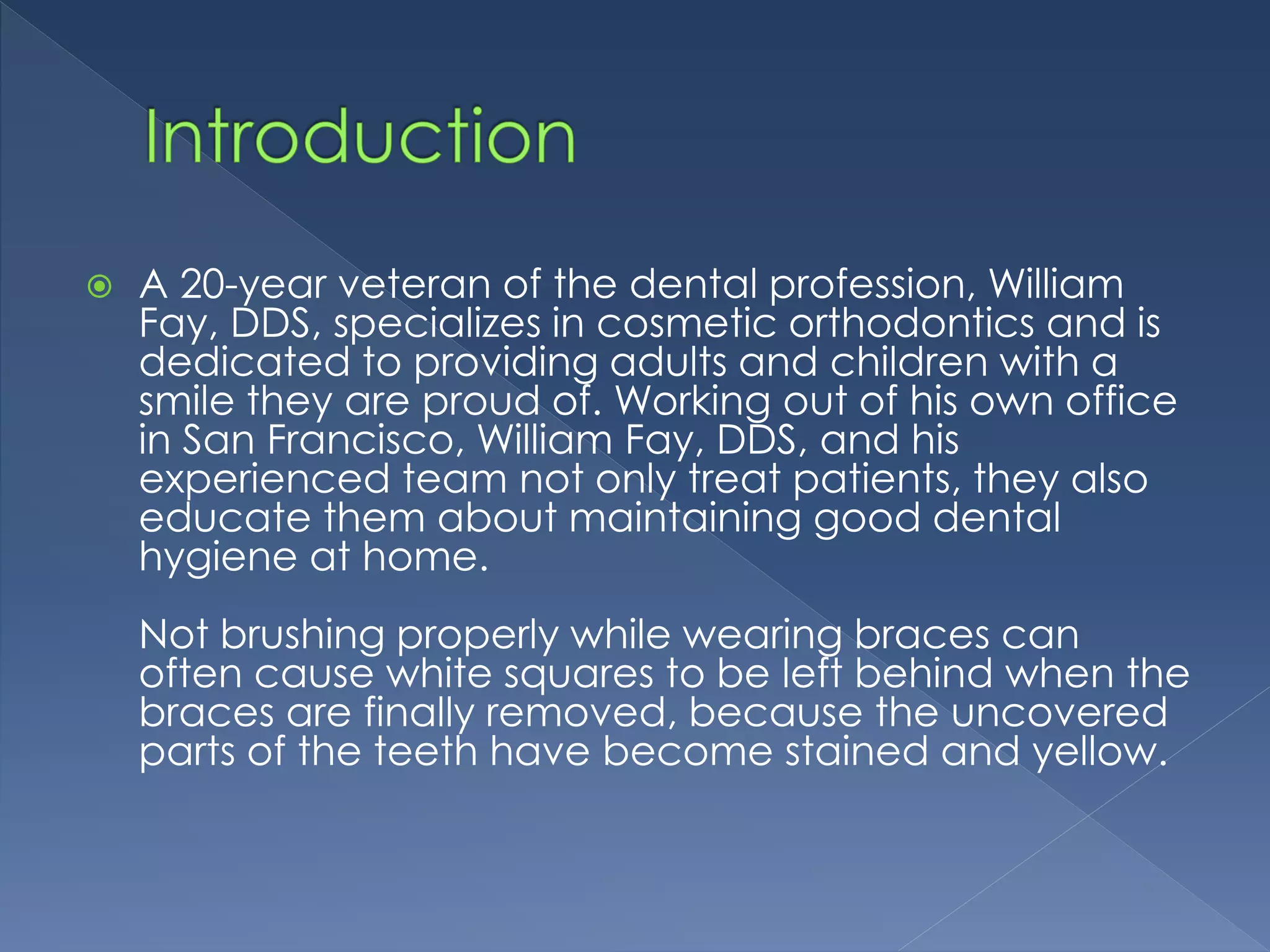 Introduction

A 20-year veteran of the dental profession, William Fay, DDS, specializes in cosmetic orthodontics and is dedicated to providing adults and children with a smile they are proud of. Working out of his own office in San Francisco, William Fay, DDS, and his experienced team not only treat patients, they also educate them about maintaining good dental hygiene at home.

Not brushing properly while wearing braces can often cause white squares to be left behind when the braces are finally removed, because the uncovered parts of the teeth have become stained and yellow.